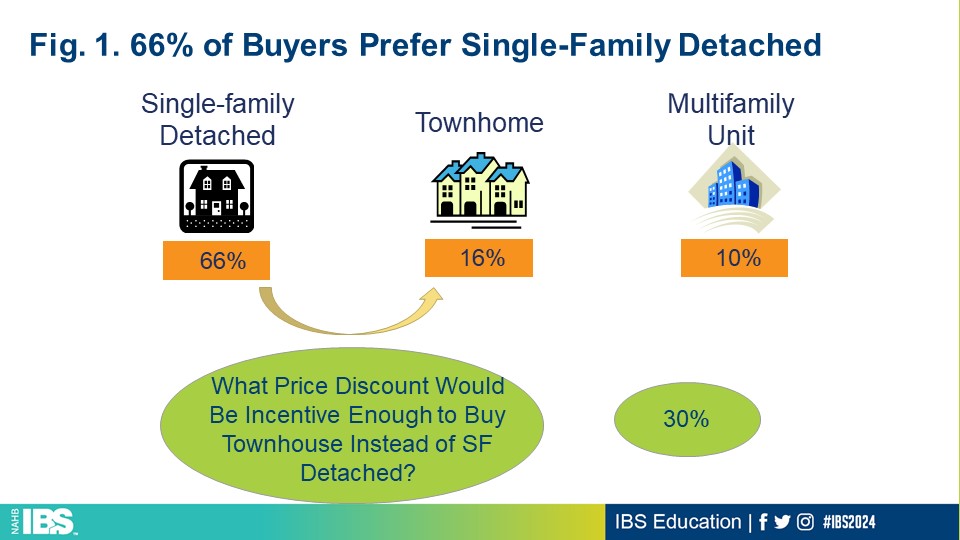 Fig. 1. 66% of Buyers Prefer Single-Family Detached

Single-family Detached

66%

Townhome

16%

Multifamily Unit

10%

What Price Discount Would Be Incentive Enough to Buy Townhouse Instead of SF Detached?

30%

NAHB IBS

IBS Education | #IBS2024